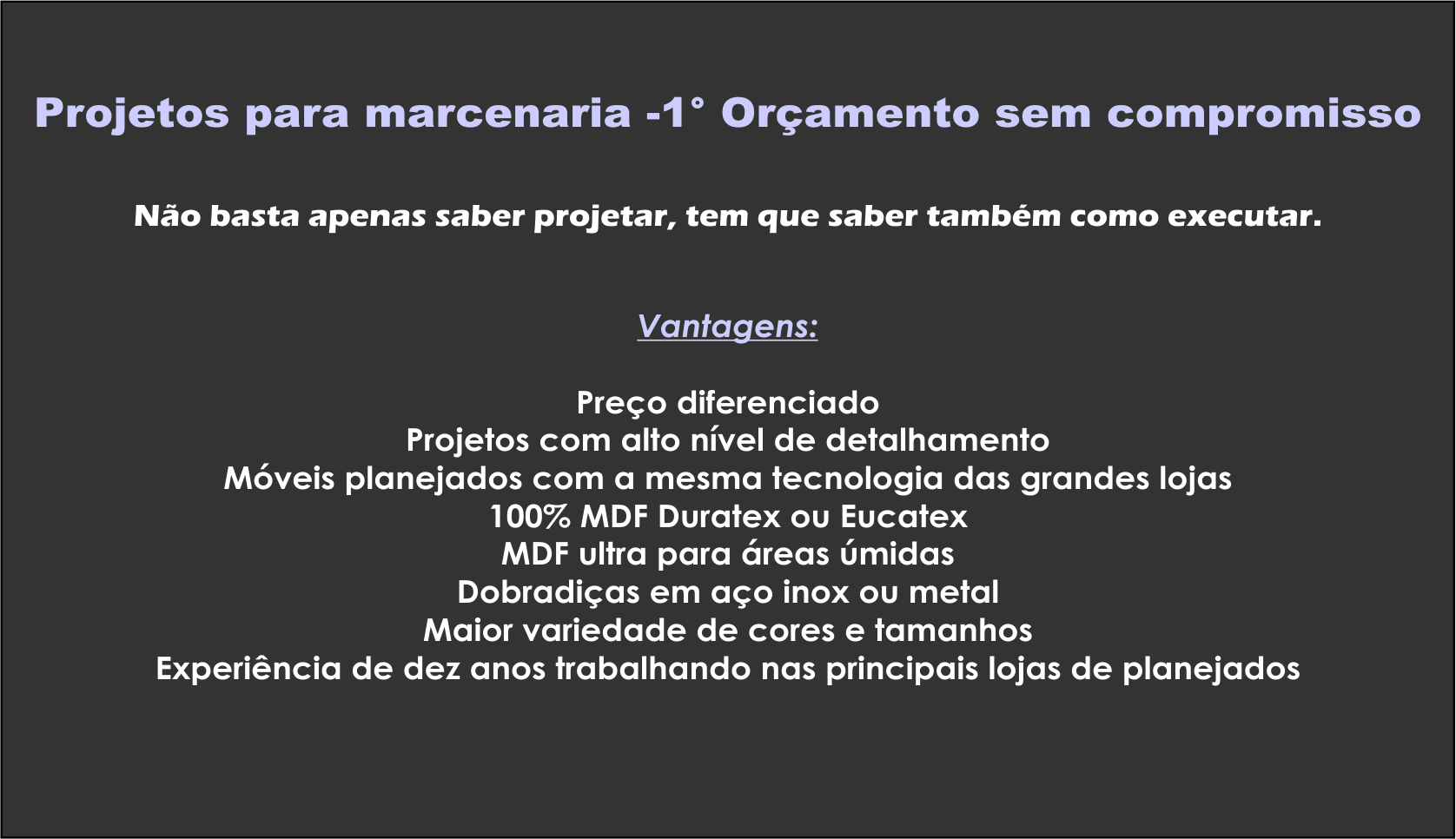 Projetos para marcenaria -1° Orçamento sem compromisso

Não basta apenas saber projetar, tem que saber também como executar.

Vantagens:

Preço diferenciado
Projetos com alto nível de detalhamento
Móveis planejados com a mesma tecnologia das grandes lojas
100% MDF Duratex ou Eucatex
MDF ultra para áreas úmidas
Dobradiças em aço inox ou metal
Maior variedade de cores e tamanhos
Experiência de dez anos trabalhando nas principais lojas de planejados